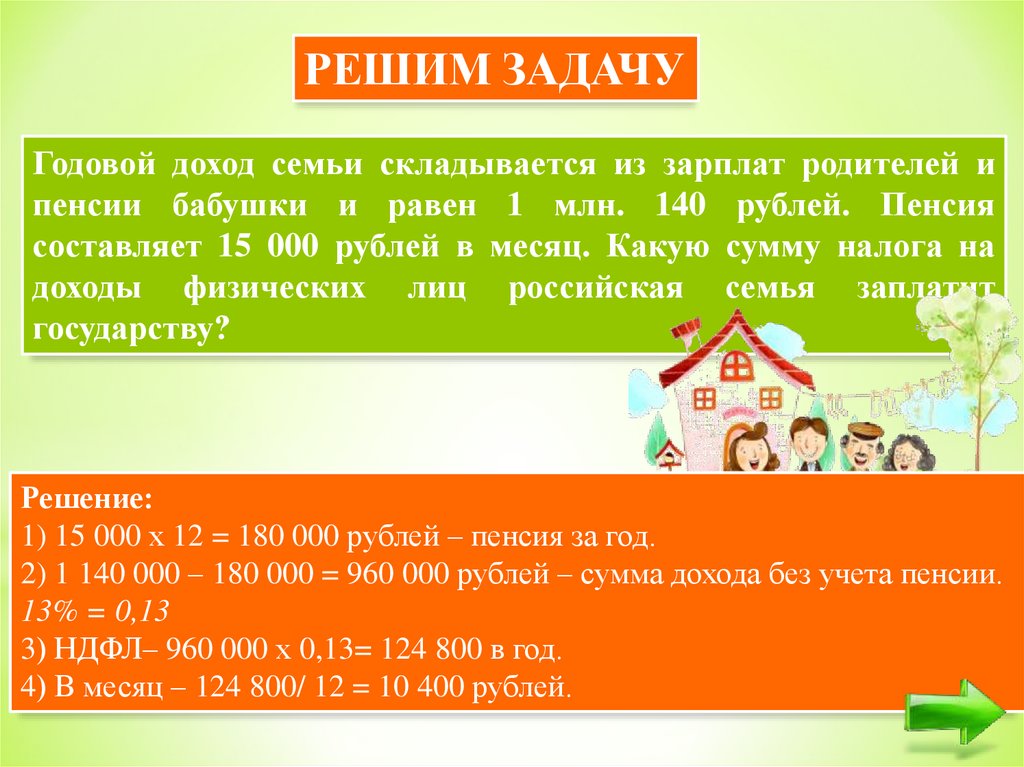 РЕШИМ ЗАДАЧУ

Годовой доход семьи складывается из зарплат родителей и пенсии бабушки и равен 1 млн. 140 рублей. Пенсия составляет 15 000 рублей в месяц. Какую сумму налога на доходы физических лиц российская семья заплатит государству?

Решение:
1) 15 000 х 12 = 180 000 рублей – пенсия за год.
2) 1 140 000 – 180 000 = 960 000 рублей – сумма дохода без учета пенсии.
13% = 0,13
3) НДФЛ– 960 000 х 0,13= 124 800 в год.
4) В месяц – 124 800/ 12 = 10 400 рублей.